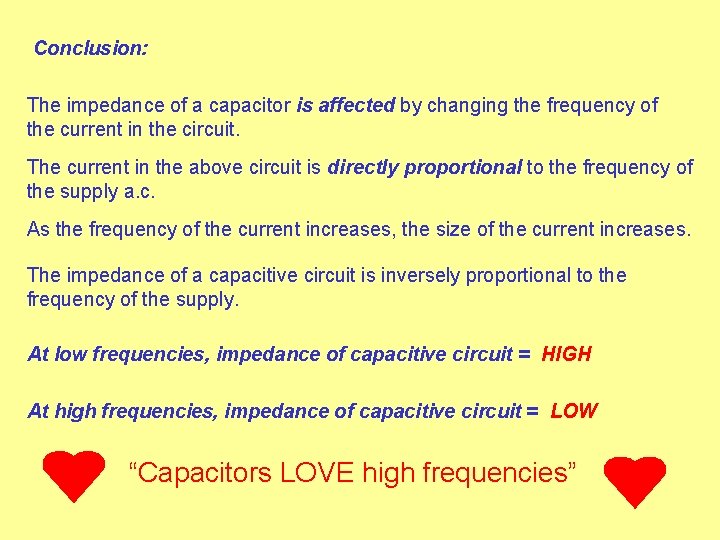 Conclusion:

The impedance of a capacitor is affected by changing the frequency of the current in the circuit.

The current in the above circuit is directly proportional to the frequency of the supply a.c.

As the frequency of the current increases, the size of the current increases.

The impedance of a capacitive circuit is inversely proportional to the frequency of the supply.

At low frequencies, impedance of capacitive circuit = HIGH

At high frequencies, impedance of capacitive circuit = LOW

“Capacitors LOVE high frequencies”